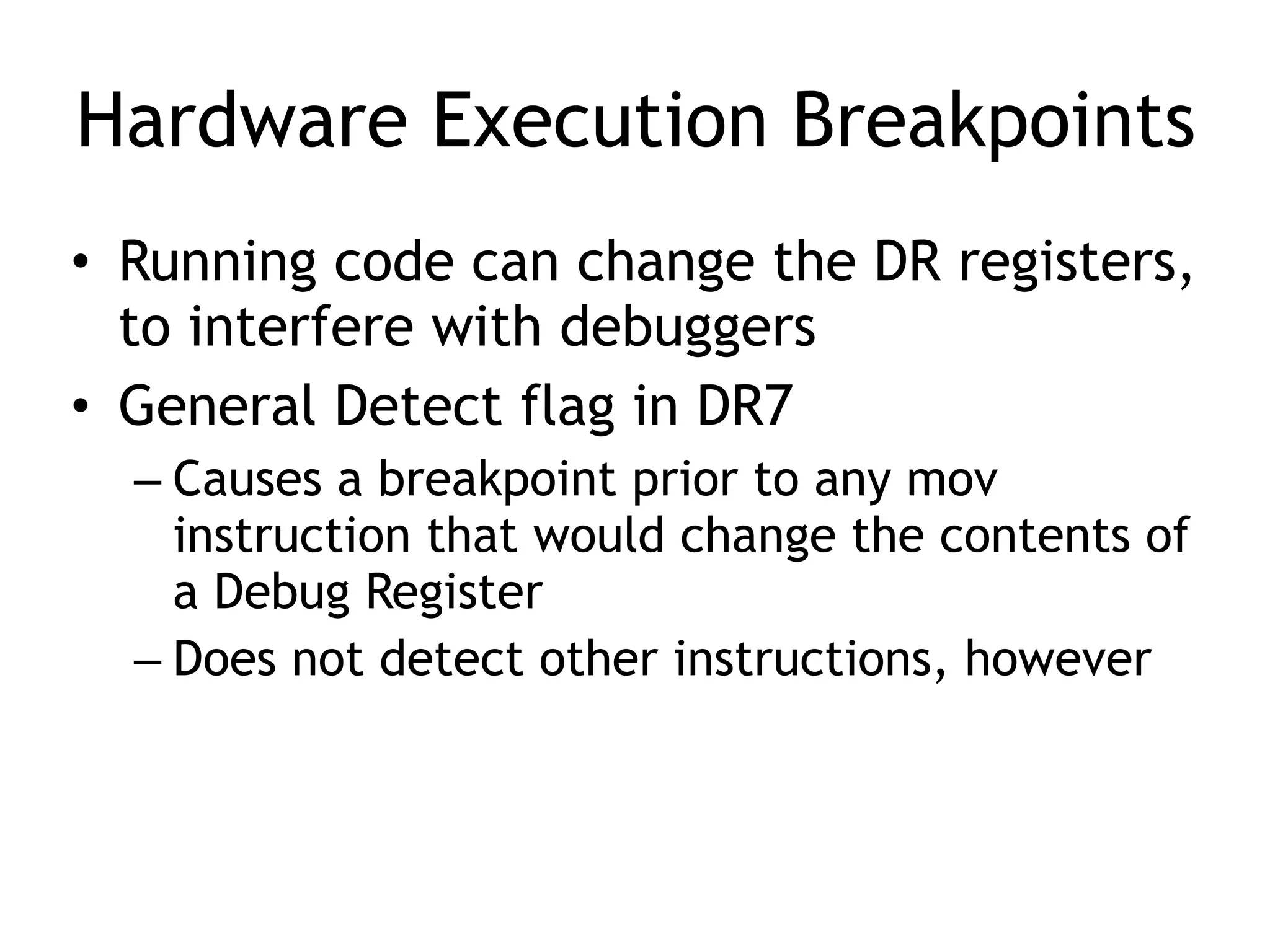 Hardware Execution Breakpoints

• Running code can change the DR registers, to interfere with debuggers
• General Detect flag in DR7
– Causes a breakpoint prior to any mov instruction that would change the contents of a Debug Register
– Does not detect other instructions, however